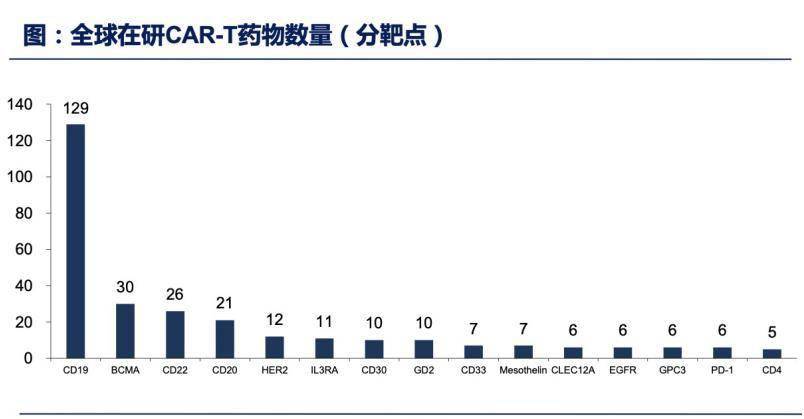 图：全球在研CAR-T药物数量（分靶点）

140
120
100
80
60
40
20
0

129
30
26
21
12
11
10
10
7
7
6
6
6
6
5

CD19
BCMA
CD22
CD20
HER2
IL3RA
CD30
GD2
CD33
Mesothelin
CLEC12A
EGFR
GPC3
PD-1
CD4